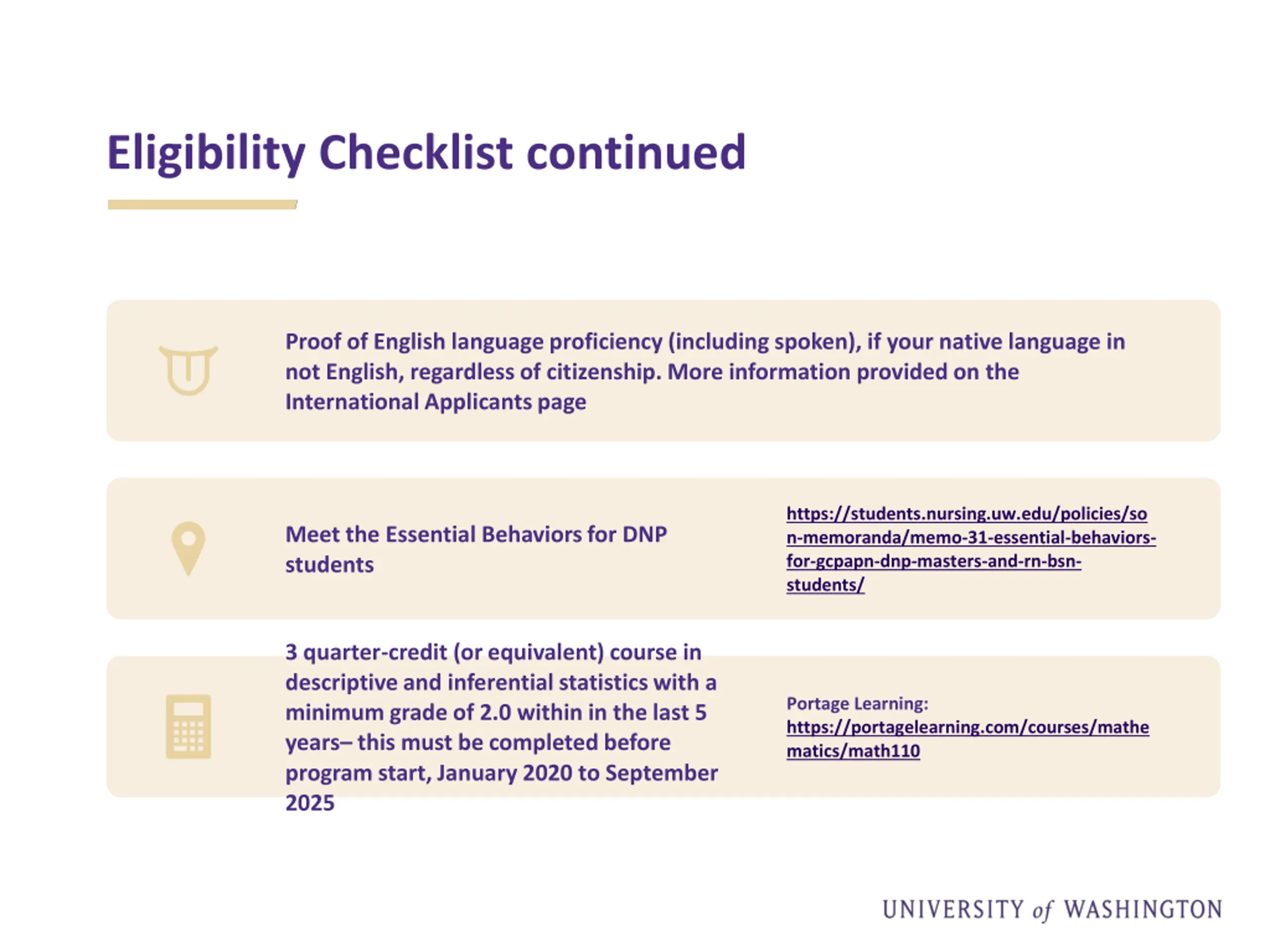 Eligibility Checklist continued

Proof of English language proficiency (including spoken), if your native language in not English, regardless of citizenship. More information provided on the International Applicants page

Meet the Essential Behaviors for DNP students

https://students.nursing.uw.edu/policies/son-memoranda/memo-31-essential-behaviors-for-gcpapn-dnp-masters-and-rn-bsn-students/

3 quarter-credit (or equivalent) course in descriptive and inferential statistics with a minimum grade of 2.0 within in the last 5 years– this must be completed before program start, January 2020 to September 2025

Portage Learning: https://portagelearning.com/courses/mathematics/math110

UNIVERSITY of WASHINGTON